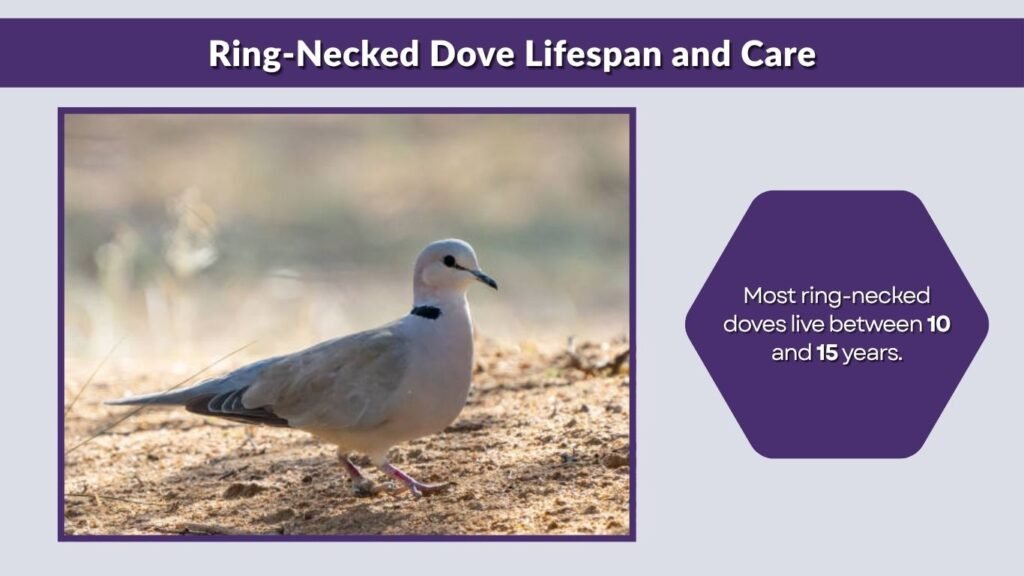 Ring-Necked Dove Lifespan and Care

Most ring-necked doves live between 10 and 15 years.